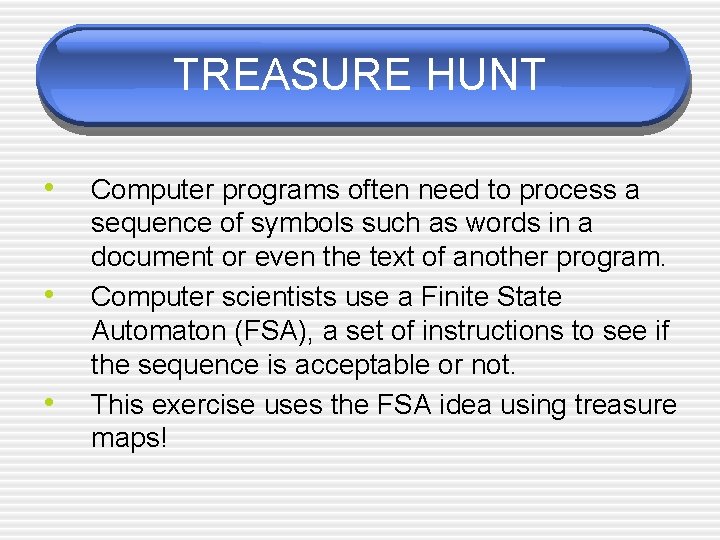 TREASURE HUNT

• Computer programs often need to process a sequence of symbols such as words in a document or even the text of another program.
• Computer scientists use a Finite State Automaton (FSA), a set of instructions to see if the sequence is acceptable or not.
• This exercise uses the FSA idea using treasure maps!